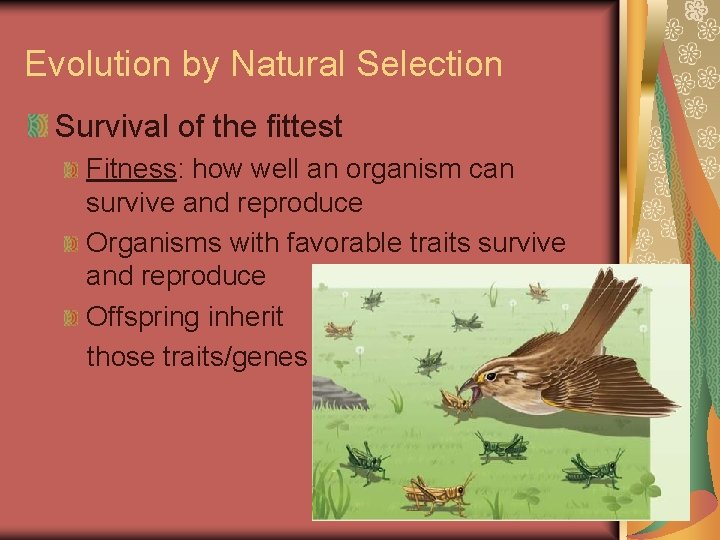 Evolution by Natural Selection

Survival of the fittest

Fitness: how well an organism can survive and reproduce

Organisms with favorable traits survive and reproduce

Offspring inherit those traits/genes